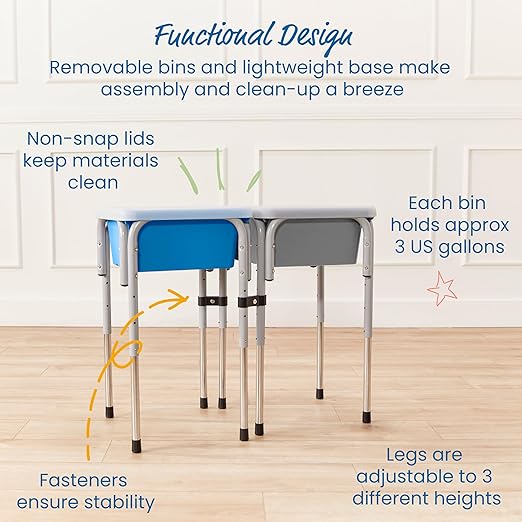 Functional Design
Removable bins and lightweight base make assembly and clean-up a breeze

Non-snap lids keep materials clean

Each bin holds approx 3 US gallons

Fasteners ensure stability

Legs are adjustable to 3 different heights